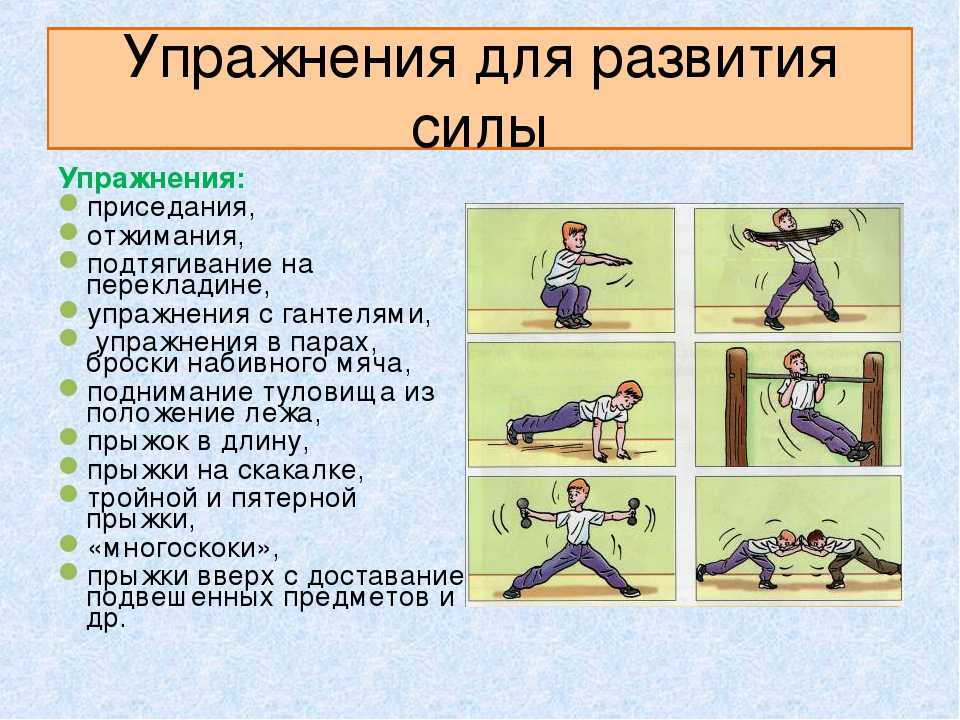 Упражнения для развития силы

Упражнения:
- приседания,
- отжимания,
- подтягивание на перекладине,
- упражнения с гантелями,
- упражнения в парах, броски набивного мяча,
- поднимание туловища из положение лежа,
- прыжок в длину,
- прыжки на скакалке,
- тройной и пятерной прыжки,
- «многоскоки»,
- прыжки вверх с доставание подвешенных предметов и др.